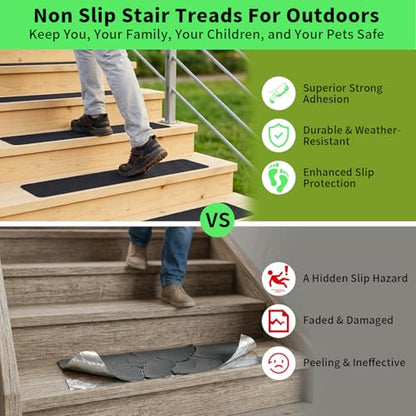 Non Slip Stair Treads For Outdoors
Keep You, Your Family, Your Children, and Your Pets Safe

Superior Strong Adhesion

Durable & Weather-Resistant

Enhanced Slip Protection

VS

A Hidden Slip Hazard

Faded & Damaged

Peeling & Ineffective